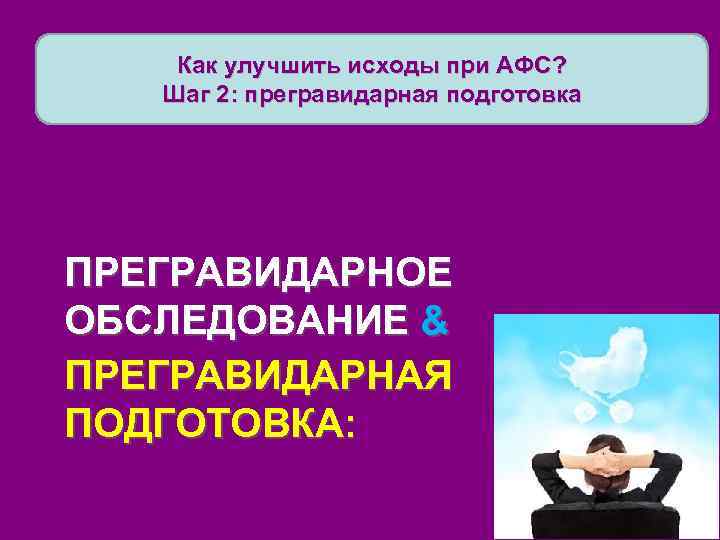 Как улучшить исходы при АФС?
Шаг 2: прегравидарная подготовка

ПРЕГРАВИДАРНОЕ ОБСЛЕДОВАНИЕ &

ПРЕГРАВИДАРНАЯ ПОДГОТОВКА: